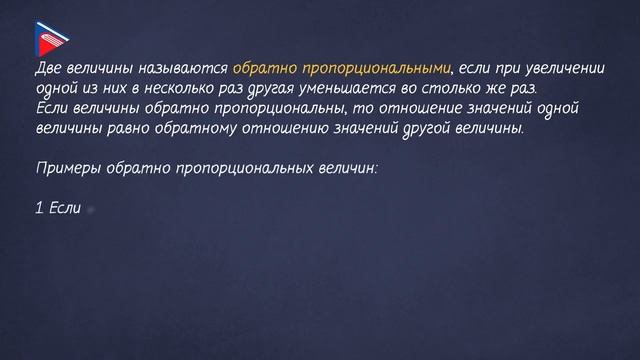 Две величины называются обратно пропорциональными, если при увеличении одной из них в несколько раз другая уменьшается во столько же раз.
Если величины обратно пропорциональны, то отношение значений одной величины равно обратному отношению значений другой величины.

Примеры обратно пропорциональных величин:

1 Если